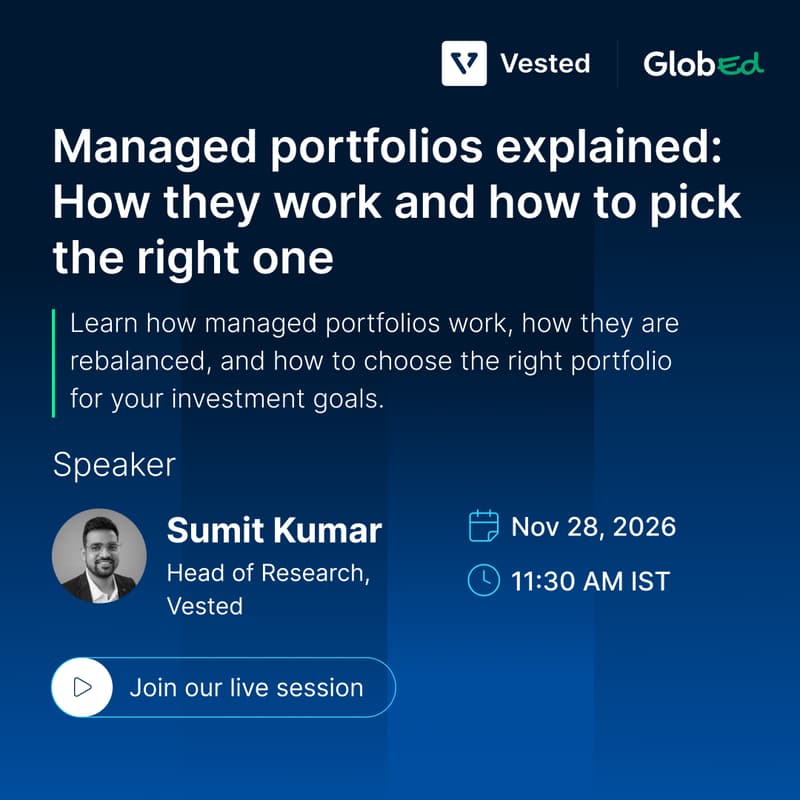 Vested GlobEd

Managed portfolios explained: How they work and how to pick the right one

Learn how managed portfolios work, how they are rebalanced, and how to choose the right portfolio for your investment goals.

Speaker

Sumit Kumar
Head of Research, Vested

Nov 28, 2026

11:30 AM IST

Join our live session